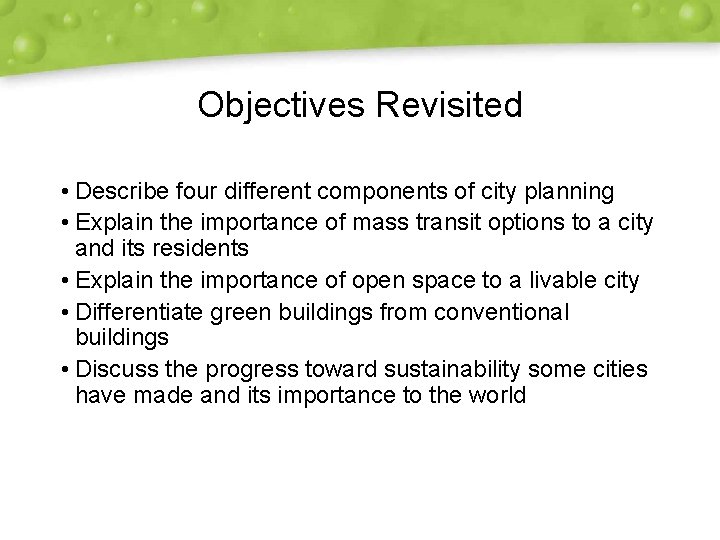 Objectives Revisited

• Describe four different components of city planning
• Explain the importance of mass transit options to a city and its residents
• Explain the importance of open space to a livable city
• Differentiate green buildings from conventional buildings
• Discuss the progress toward sustainability some cities have made and its importance to the world